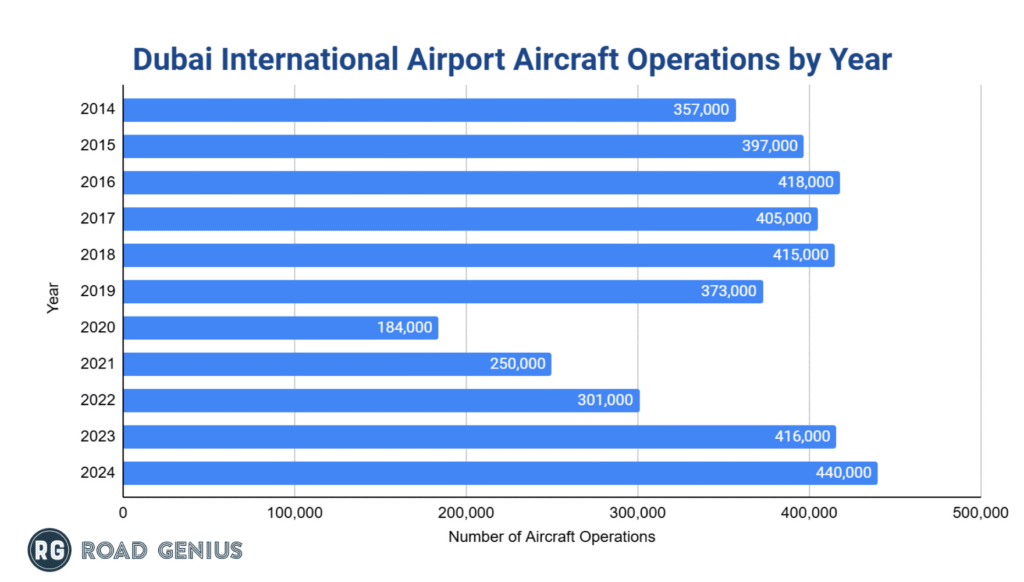 Dubai International Airport Aircraft Operations by Year

Year

2014 357,000
2015 397,000
2016 418,000
2017 405,000
2018 415,000
2019 373,000
2020 184,000
2021 250,000
2022 301,000
2023 416,000
2024 440,000

0 100,000 200,000 300,000 400,000 500,000

Number of Aircraft Operations

RG ROAD GENIUS